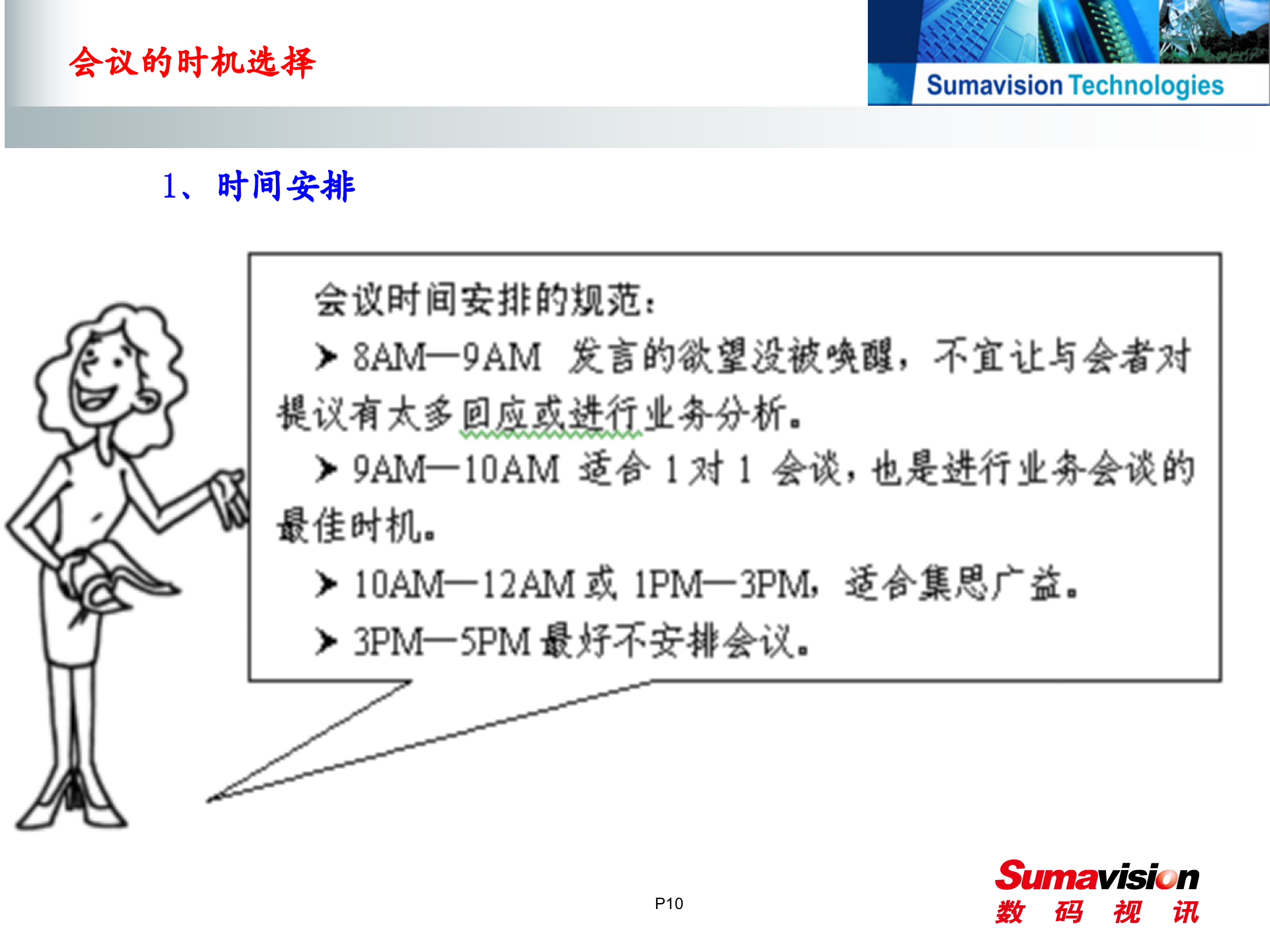 会议的时机选择

Sumavision Technologies

1、时间安排

会议时间安排的规范：

➤ 8AM—9AM 发言的欲望没被唤醒，不宜让与会者对提议有太多回应或进行业务分析。

➤ 9AM—10AM 适合 1 对 1 会谈，也是进行业务会谈的最佳时机。

➤ 10AM—12AM 或 1PM—3PM，适合集思广益。

➤ 3PM—5PM 最好不安排会议。

P10

Sumavision
数 码 视 讯